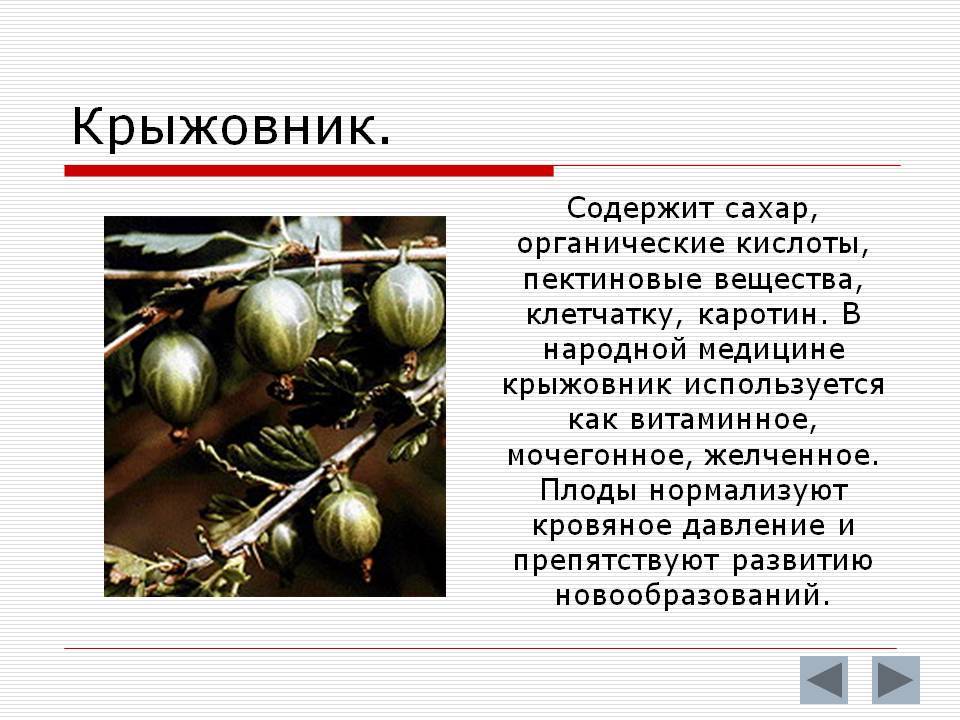 Крыжовник.

Содержит сахар, органические кислоты, пектиновые вещества, клетчатку, каротин. В народной медицине крыжовник используется как витаминное, мочегонное, желченное. Плоды нормализуют кровяное давление и препятствуют развитию новообразований.